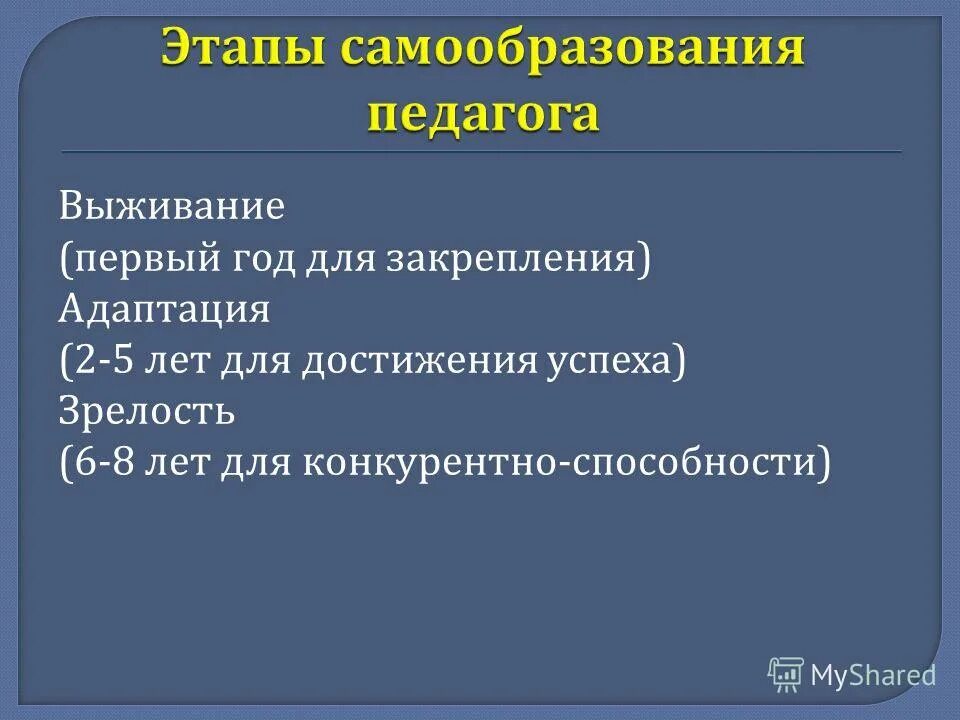 Этапы самообразования педагога

Выживание
(первый год для закрепления)
Адаптация
(2-5 лет для достижения успеха)
Зрелость
(6-8 лет для конкурентно-способности)

MyShared